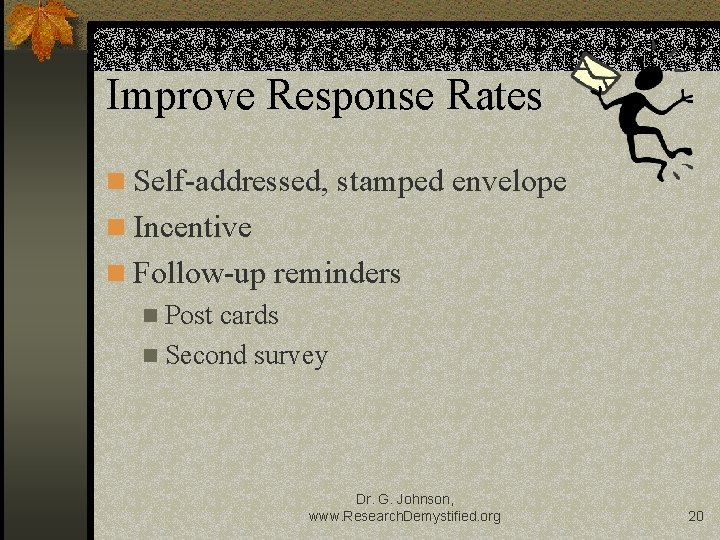 Improve Response Rates

Self-addressed, stamped envelope
Incentive
Follow-up reminders
Post cards
Second survey

Dr. G. Johnson, www.ResearchDemystified.org

20